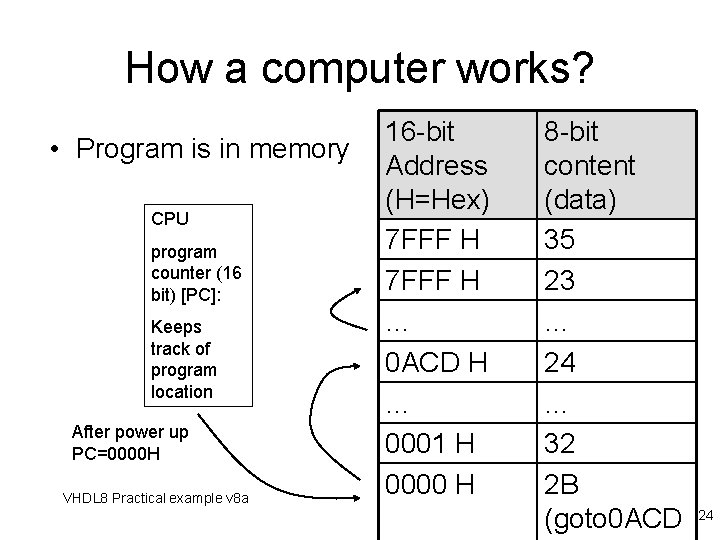 How a computer works?

• Program is in memory

CPU

program counter (16 bit) [PC]:

Keeps track of program location

After power up PC=0000H

| 16-bit Address (H=Hex) | 8-bit content (data) |
|---|---|
| 7FFF H | 35 |
| 7FFF H | 23 |
| … | … |
| 0ACD H | 24 |
| … | … |
| 0001 H | 32 |
| 0000 H | 2B (goto0ACD |

VHDL8 Practical example v8a

24